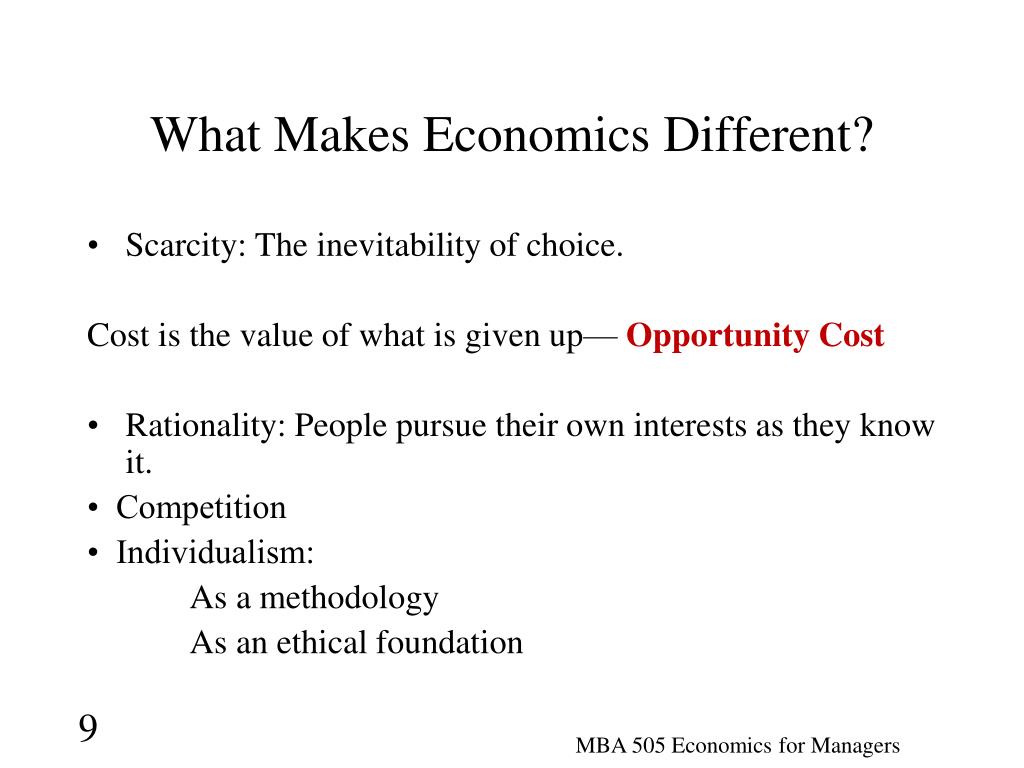 What Makes Economics Different?

• Scarcity: The inevitability of choice.

Cost is the value of what is given up— Opportunity Cost

• Rationality: People pursue their own interests as they know it.
• Competition
• Individualism:
As a methodology
As an ethical foundation

9

MBA 505 Economics for Managers